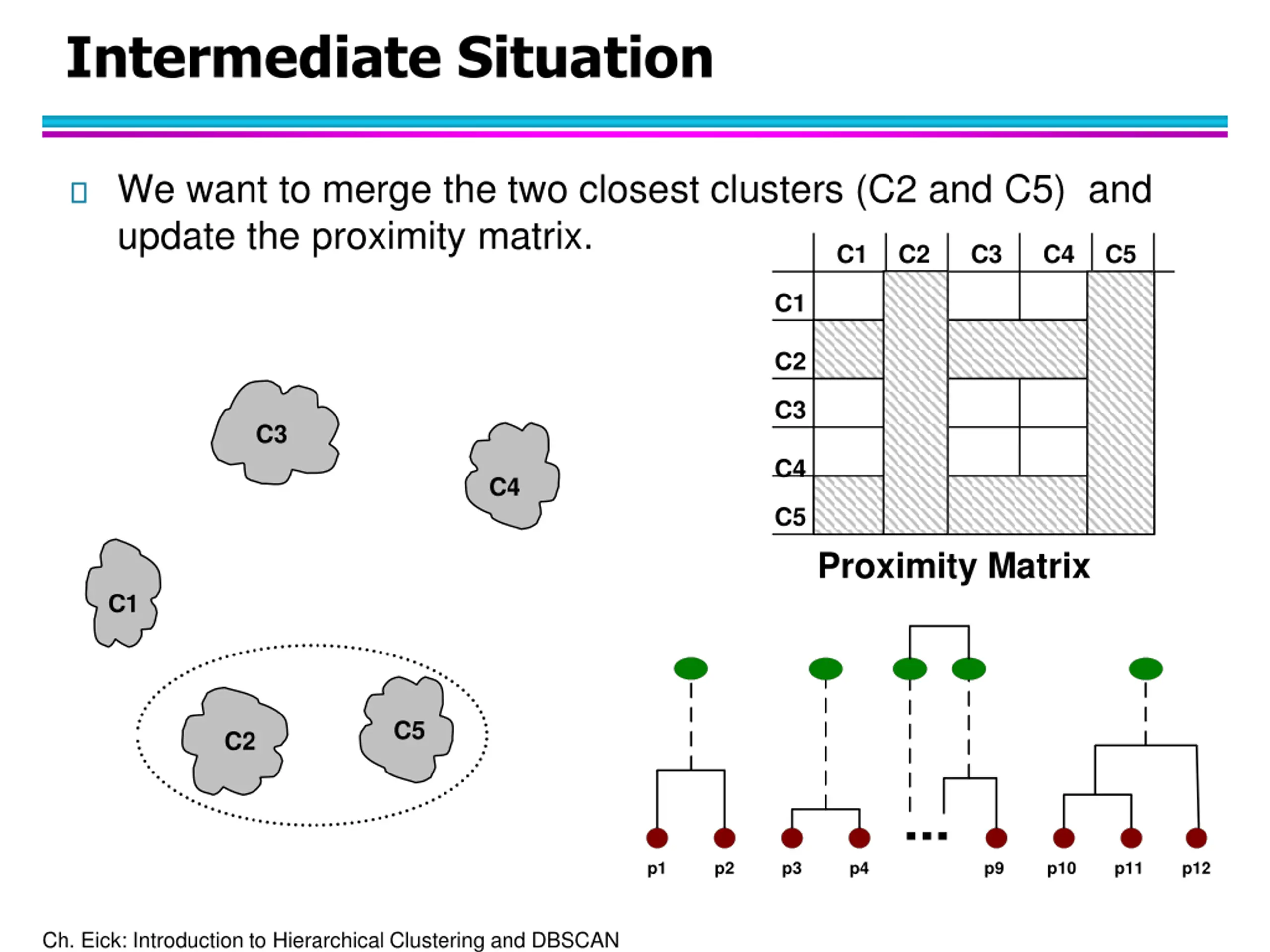 Intermediate Situation

We want to merge the two closest clusters (C2 and C5) and update the proximity matrix.

|  | C1 | C2 | C3 | C4 | C5 |
|---|---|---|---|---|---|
| C1 |  |  |  |  |  |
| C2 |  |  |  |  |  |
| C3 |  |  |  |  |  |
| C4 |  |  |  |  |  |
| C5 |  |  |  |  |  |

Proximity Matrix

C3

C4

C1

C2

C5

...

p1 p2 p3 p4 p9 p10 p11 p12

Ch. Eick: Introduction to Hierarchical Clustering and DBSCAN